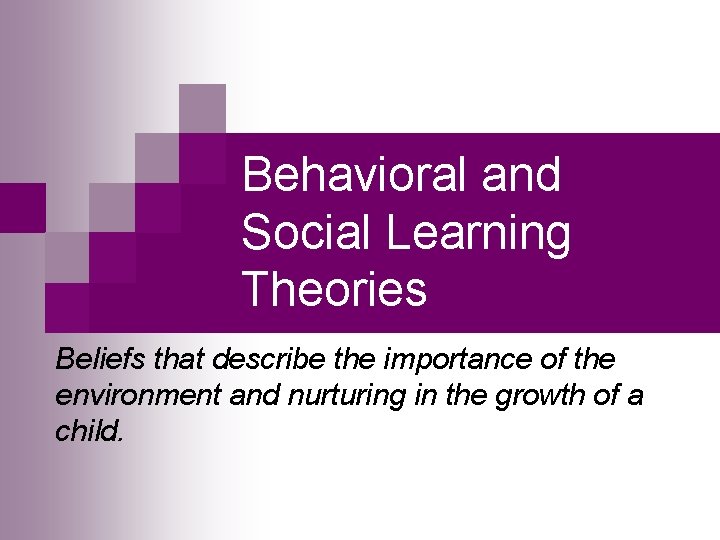 Behavioral and Social Learning Theories

Beliefs that describe the importance of the environment and nurturing in the growth of a child.